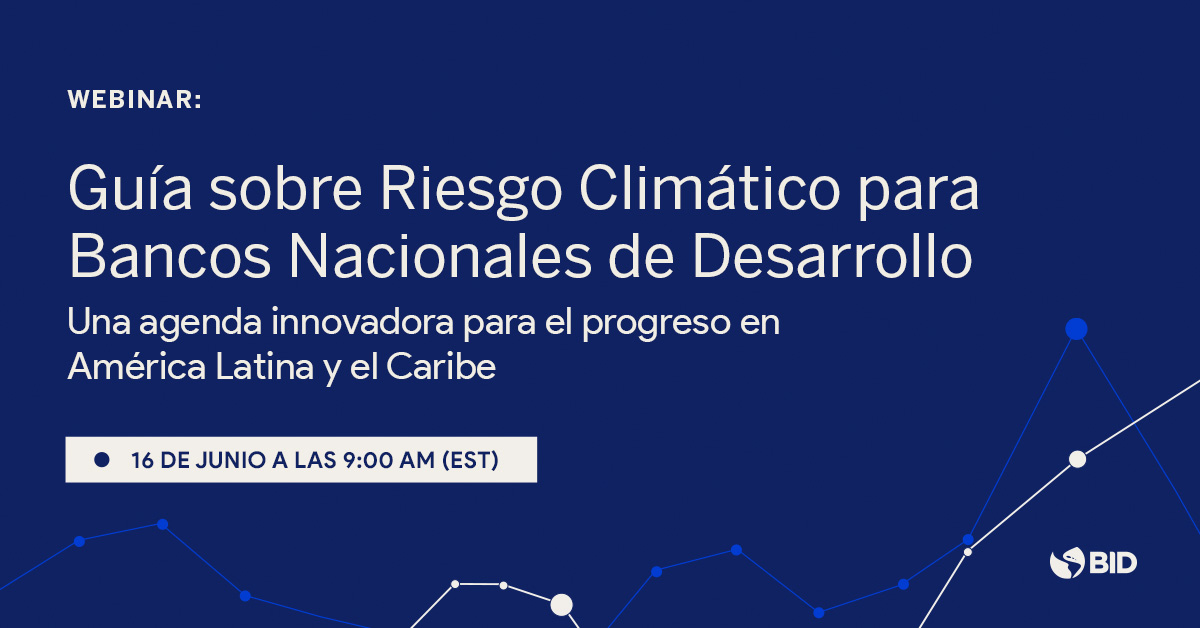 WEBINAR:

Guía sobre Riesgo Climático para Bancos Nacionales de Desarrollo

Una agenda innovadora para el progreso en América Latina y el Caribe

16 DE JUNIO A LAS 9:00 AM (EST)

BID